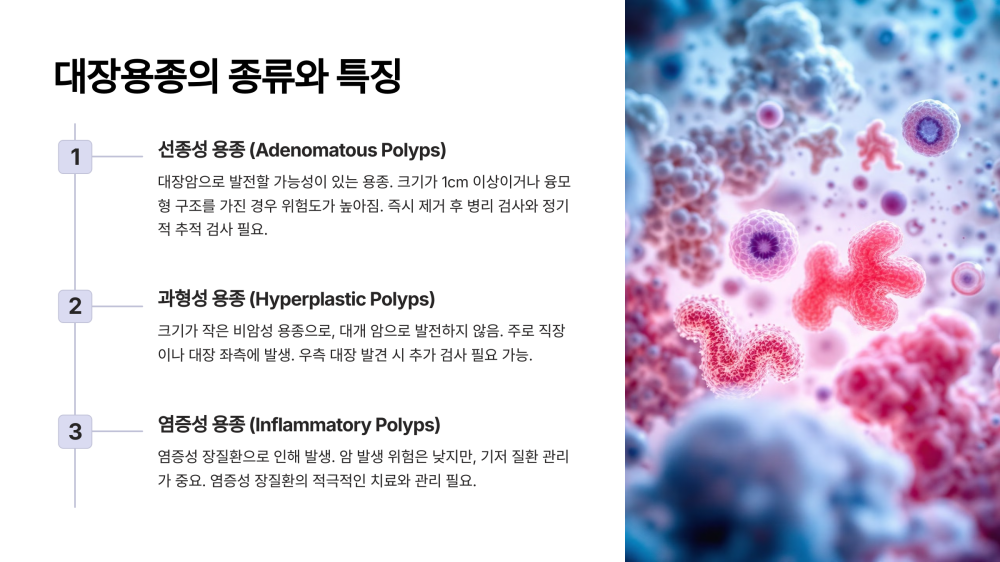 대장용종의 종류와 특징

1

선종성 용종 (Adenomatous Polyps)

대장암으로 발전할 가능성이 있는 용종. 크기가 1cm 이상이거나 융모형 구조를 가진 경우 위험도가 높아짐. 즉시 제거 후 병리 검사와 정기적 추적 검사 필요.

2

과형성 용종 (Hyperplastic Polyps)

크기가 작은 비암성 용종으로, 대개 암으로 발전하지 않음. 주로 직장이나 대장 좌측에 발생. 우측 대장 발견 시 추가 검사 필요 가능.

3

염증성 용종 (Inflammatory Polyps)

염증성 장질환으로 인해 발생. 암 발생 위험은 낮지만, 기저 질환 관리가 중요. 염증성 장질환의 적극적인 치료와 관리 필요.